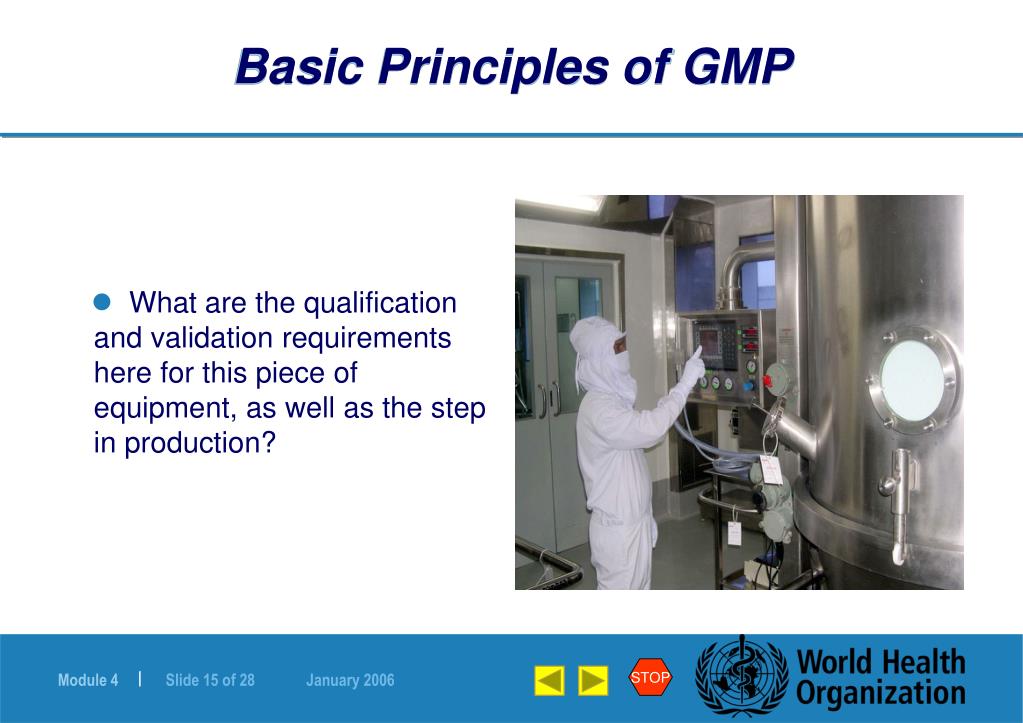 Basic Principles of GMP

What are the qualification and validation requirements here for this piece of equipment, as well as the step in production?

Module 4 | Slide 15 of 28 January 2006

STOP

World Health Organization